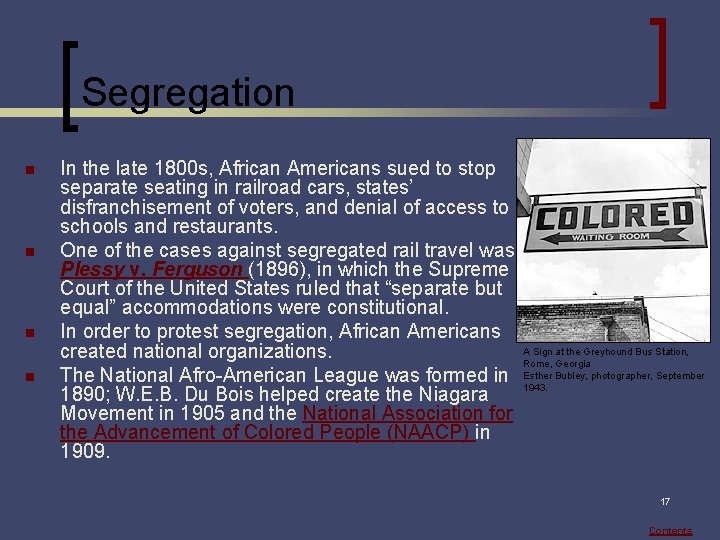 Segregation

In the late 1800s, African Americans sued to stop separate seating in railroad cars, states' disfranchisement of voters, and denial of access to schools and restaurants.

One of the cases against segregated rail travel was Plessy v. Ferguson (1896), in which the Supreme Court of the United States ruled that "separate but equal" accommodations were constitutional.

In order to protest segregation, African Americans created national organizations.

The National Afro-American League was formed in 1890; W.E.B. Du Bois helped create the Niagara Movement in 1905 and the National Association for the Advancement of Colored People (NAACP) in 1909.

COLORED
WAITING ROOM

A Sign at the Greyhound Bus Station, Rome, Georgia
Esther Bubley, photographer, September 1943.

17

Contents